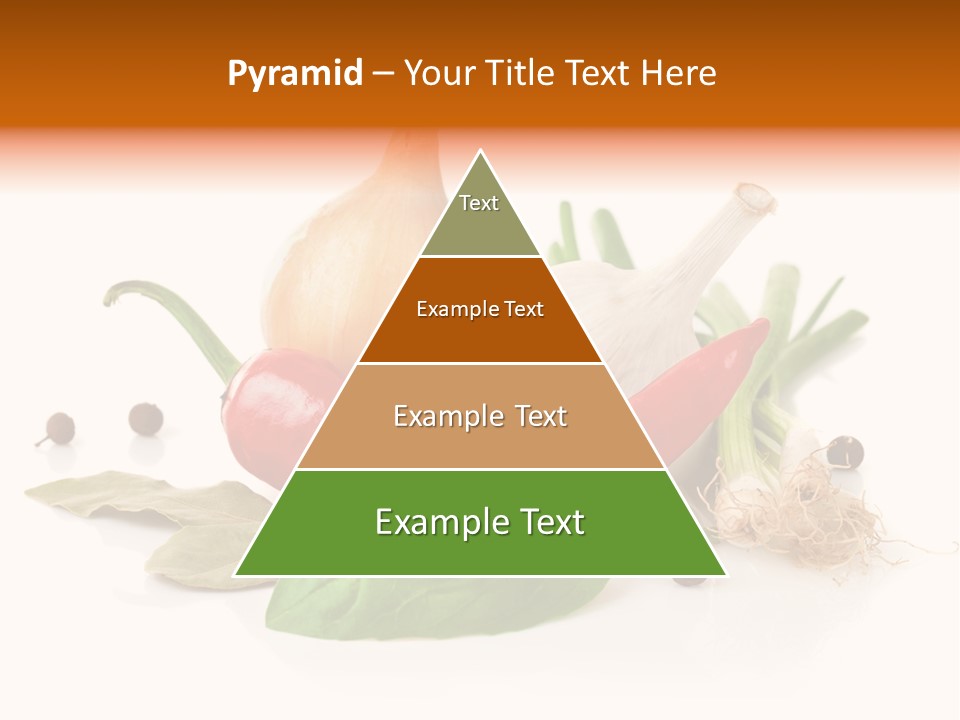 Pyramid – Your Title Text Here

Text

Example Text

Example Text

Example Text